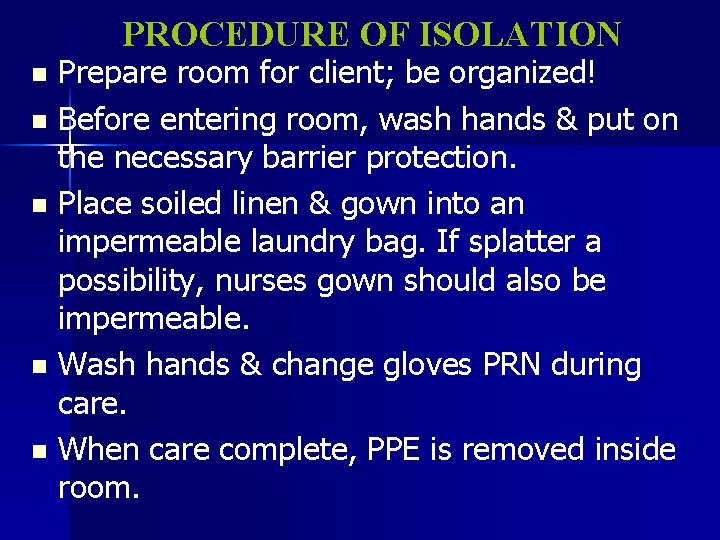 PROCEDURE OF ISOLATION

- Prepare room for client; be organized!
- Before entering room, wash hands & put on the necessary barrier protection.
- Place soiled linen & gown into an impermeable laundry bag. If splatter a possibility, nurses gown should also be impermeable.
- Wash hands & change gloves PRN during care.
- When care complete, PPE is removed inside room.